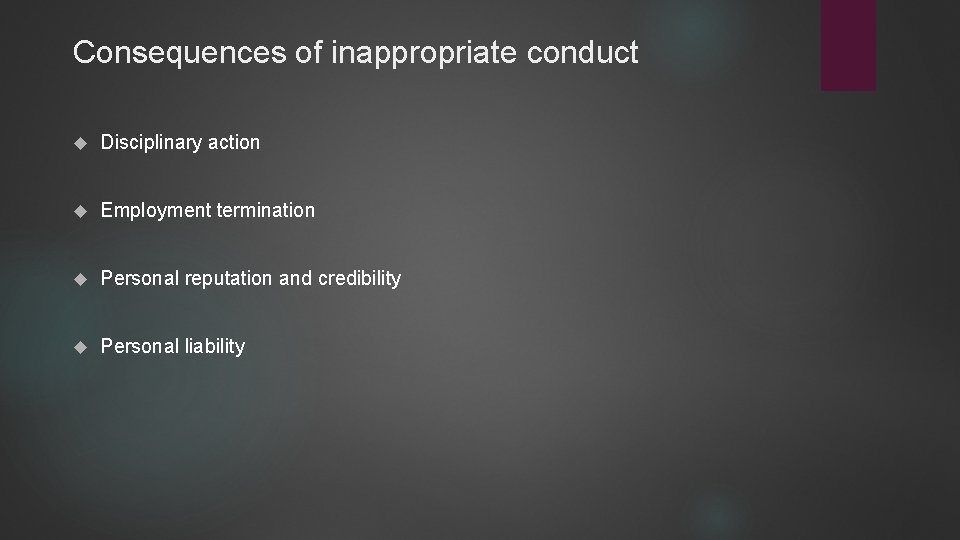 Consequences of inappropriate conduct

Disciplinary action

Employment termination

Personal reputation and credibility

Personal liability